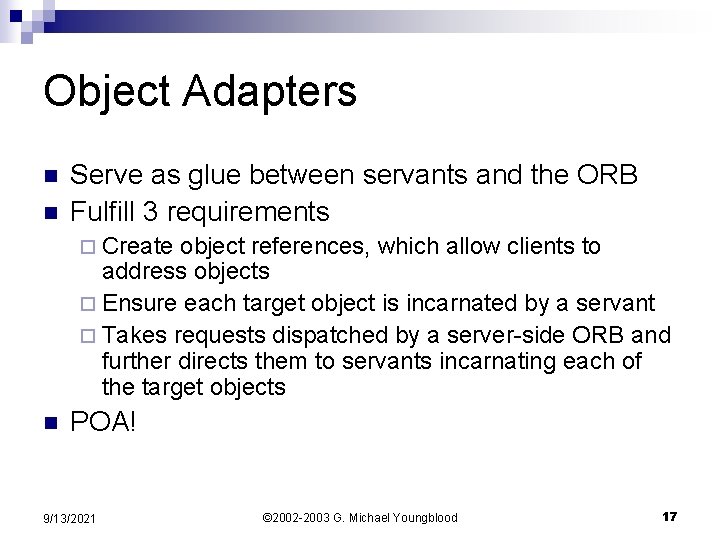 Object Adapters

■ Serve as glue between servants and the ORB
■ Fulfill 3 requirements
□ Create object references, which allow clients to address objects
□ Ensure each target object is incarnated by a servant
□ Takes requests dispatched by a server-side ORB and further directs them to servants incarnating each of the target objects
■ POA!

9/13/2021

©2002-2003 G. Michael Youngblood

17